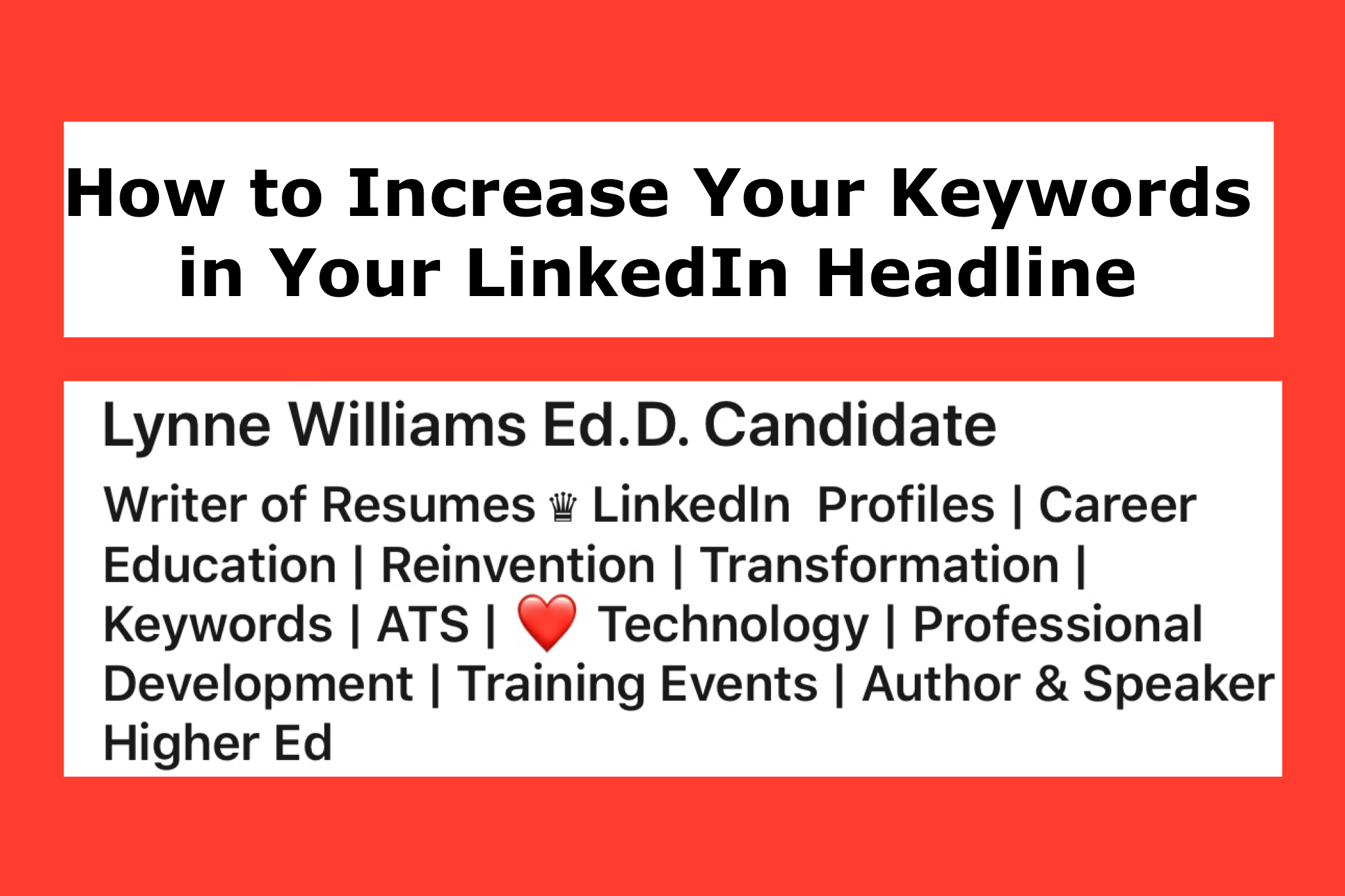 How to Increase Your Keywords in Your LinkedIn Headline

Lynne Williams Ed.D. Candidate

Writer of Resumes ♛ LinkedIn Profiles | Career Education | Reinvention | Transformation | Keywords | ATS | ❤️ Technology | Professional Development | Training Events | Author & Speaker Higher Ed